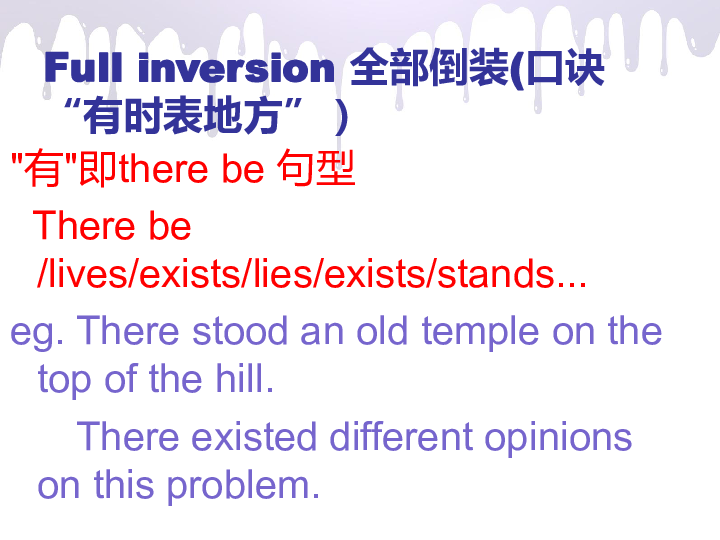 Full inversion 全部倒装(口诀“有时表地方”)

"有"即there be 句型

There be /lives/exists/lies/exists/stands...

eg. There stood an old temple on the top of the hill.

There existed different opinions on this problem.